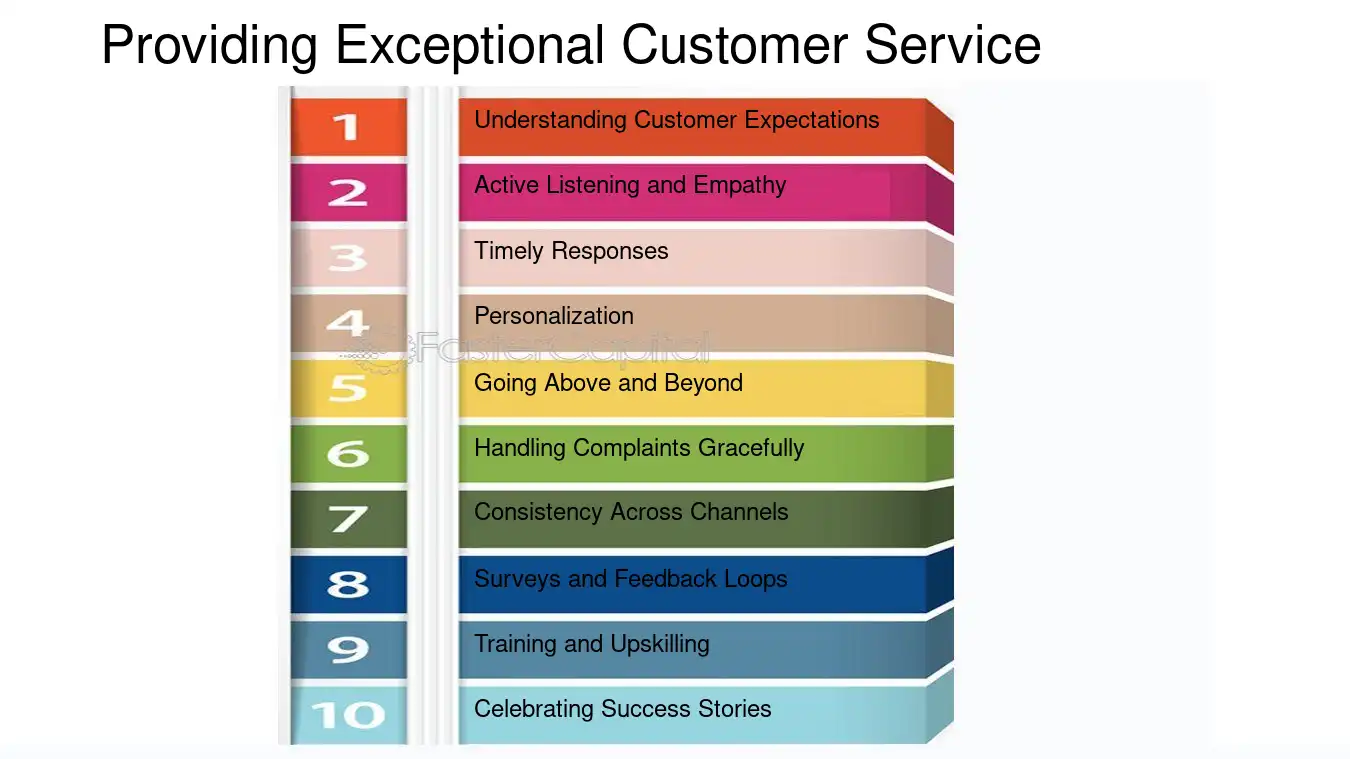 Providing Exceptional Customer Service

1 Understanding Customer Expectations

2 Active Listening and Empathy

3 Timely Responses

4 Personalization

FasterCapital

5 Going Above and Beyond

6 Handling Complaints Gracefully

7 Consistency Across Channels

8 Surveys and Feedback Loops

9 Training and Upskilling

10 Celebrating Success Stories